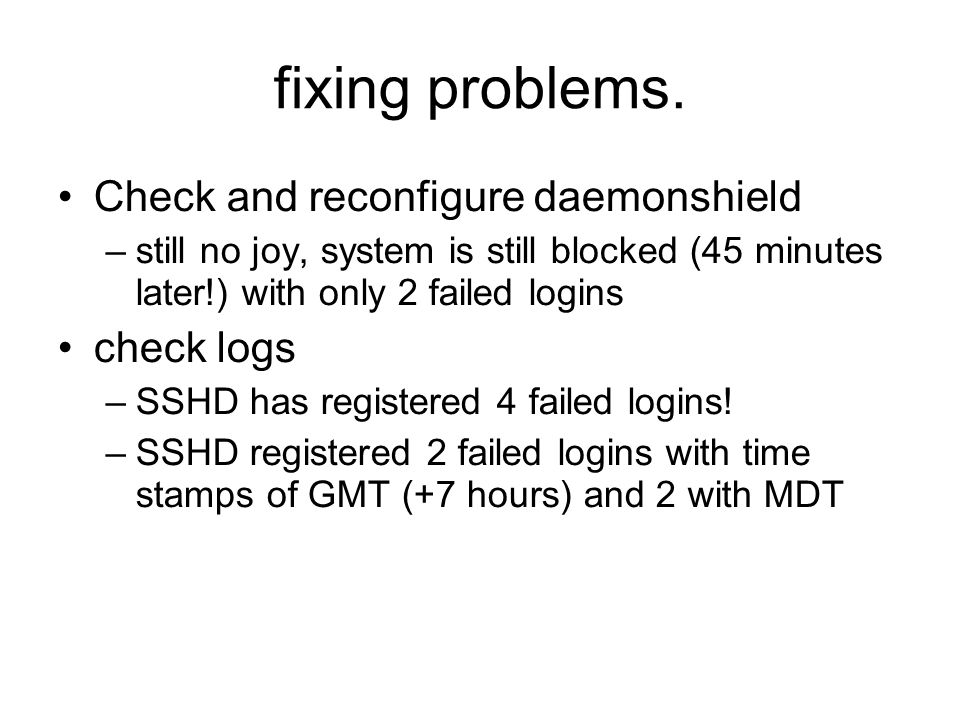 fixing problems.

• Check and reconfigure daemonshield
– still no joy, system is still blocked (45 minutes later!) with only 2 failed logins

• check logs
– SSHD has registered 4 failed logins!
– SSHD registered 2 failed logins with time stamps of GMT (+7 hours) and 2 with MDT